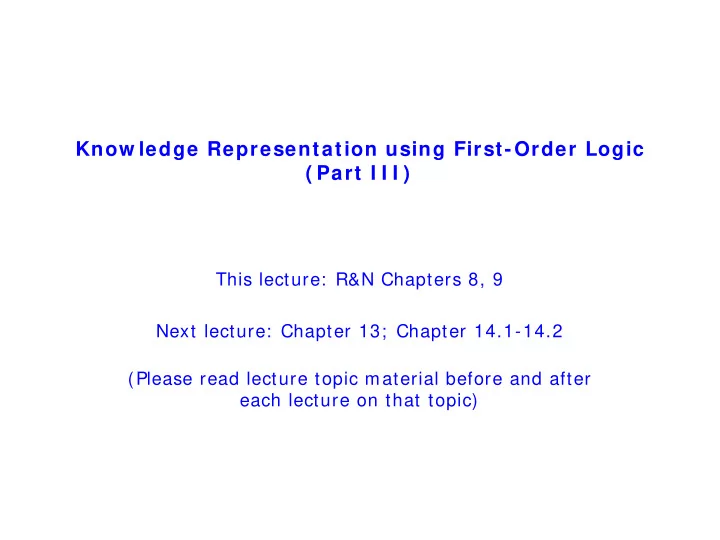 Knowledge Representation using First-Order Logic
(Part III)

This lecture: R&N Chapters 8, 9

Next lecture: Chapter 13; Chapter 14.1-14.2

(Please read lecture topic material before and after each lecture on that topic)